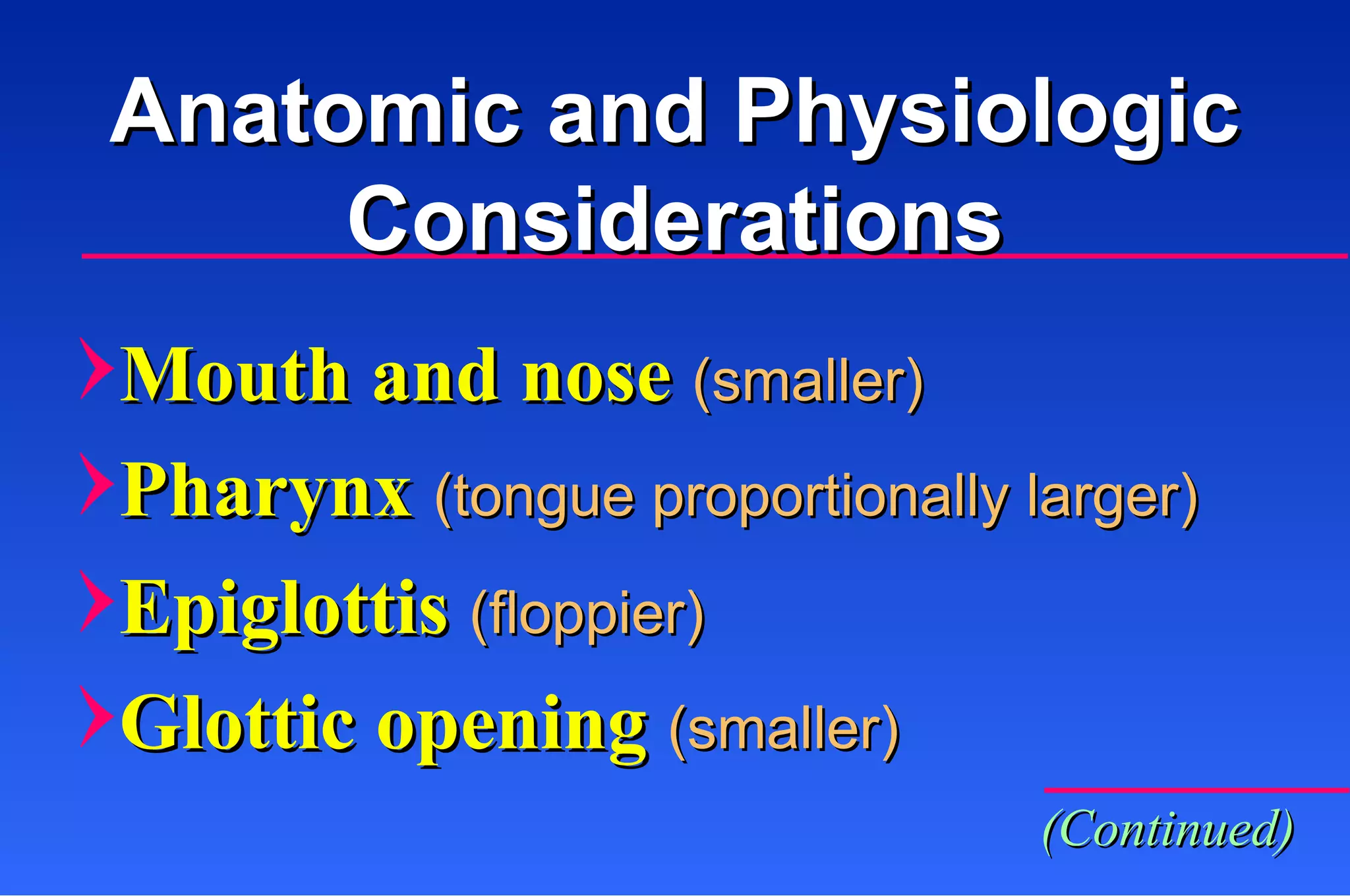 Anatomic and Physiologic Considerations

Mouth and nose (smaller)

Pharynx (tongue proportionally larger)

Epiglottis (floppier)

Glottic opening (smaller)

(Continued)